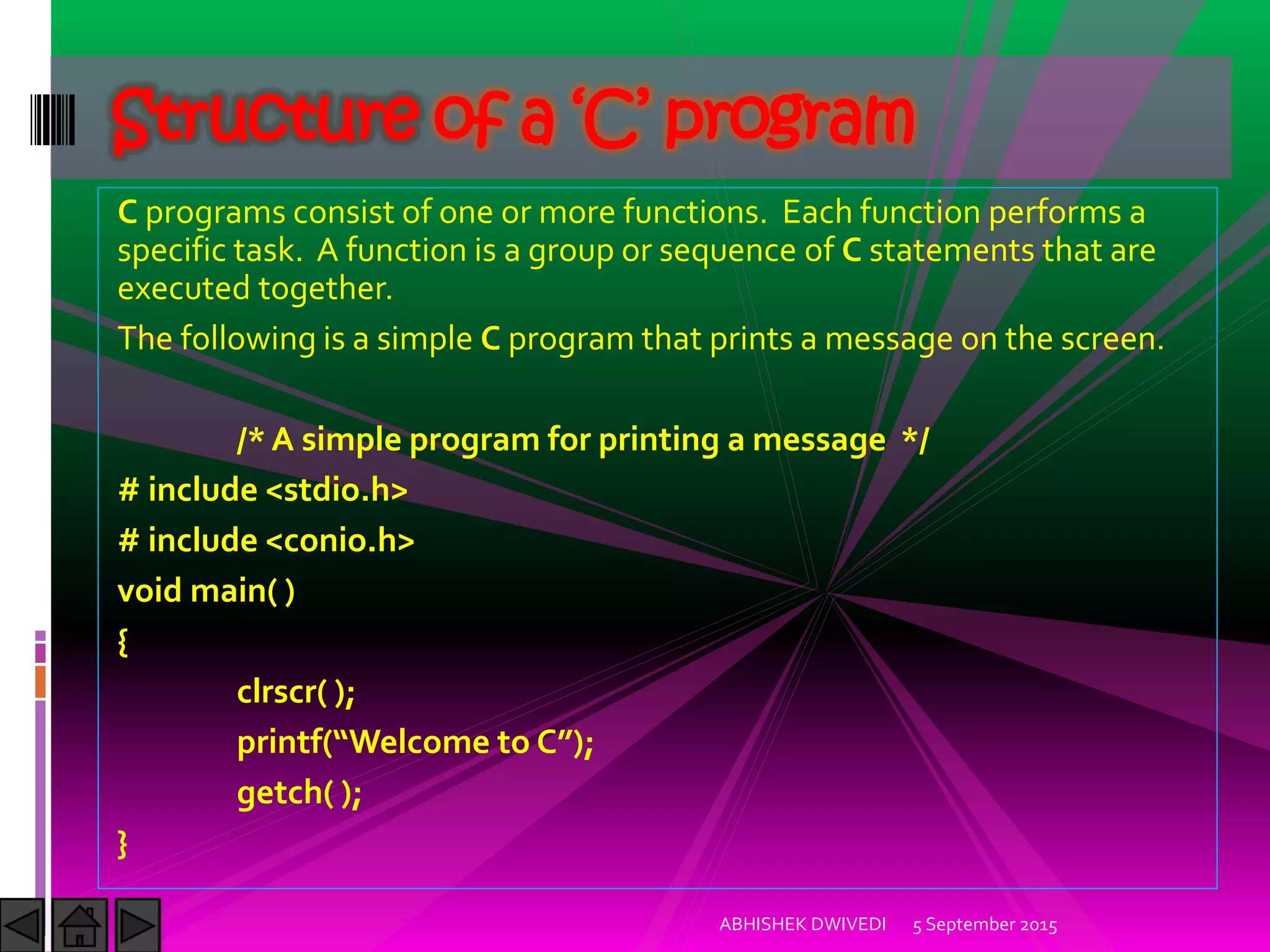 Structure of a ‘C’ program

C programs consist of one or more functions. Each function performs a specific task. A function is a group or sequence of C statements that are executed together.

The following is a simple C program that prints a message on the screen.

/* A simple program for printing a message */
# include <stdio.h>
# include <conio.h>
void main( )
{
clrscr( );
printf(“Welcome to C”);
getch( );
}

ABHISHEK DWIVEDI 5 September 2015